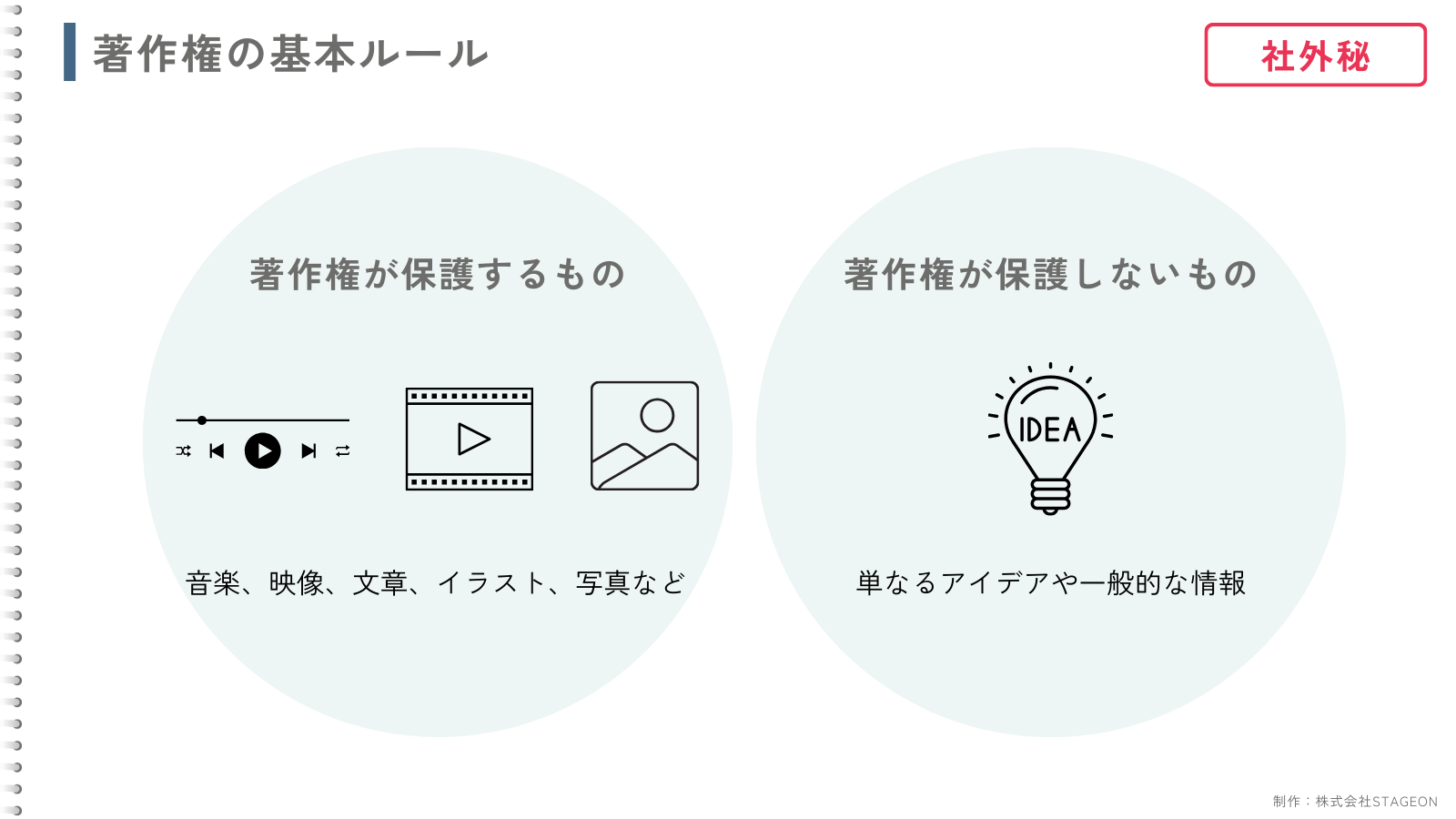 著作権の基本ルール

社外秘

著作権が保護するもの

音楽、映像、文章、イラスト、写真など

著作権が保護しないもの

IDEA

単なるアイデアや一般的な情報

制作：株式会社STAGEON